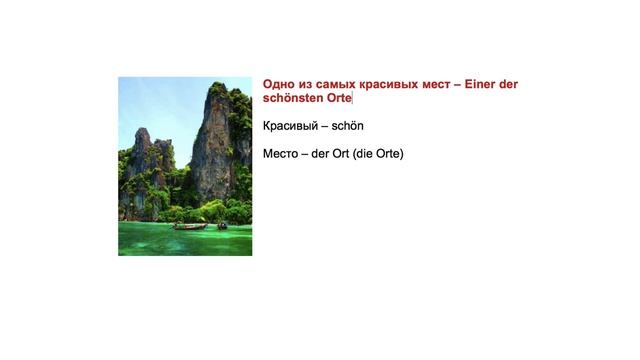 Одно из самых красивых мест – Einer der schönsten Orte

Красивый – schön

Место – der Ort (die Orte)